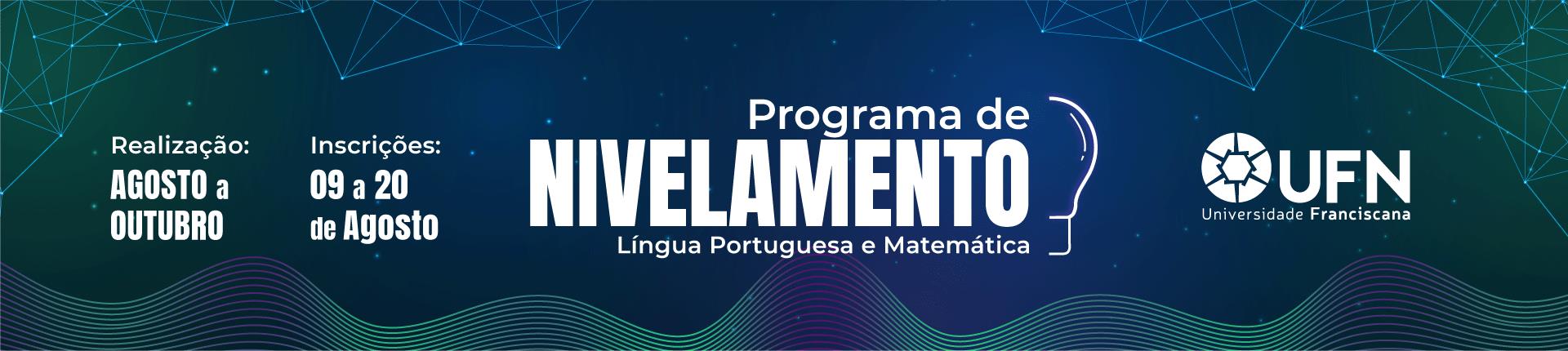 Realização:
AGOSTO a OUTUBRO

Inscrições:
09 a 20 de Agosto

Programa de
NIVELAMENTO
Língua Portuguesa e Matemática

UFN
Universidade Franciscana